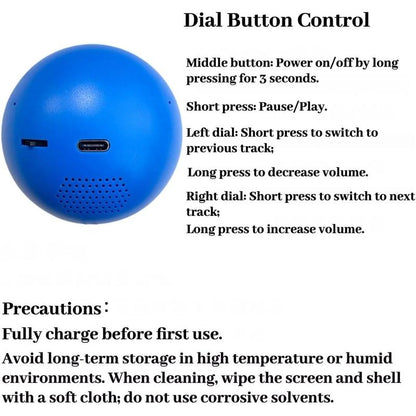 Dial Button Control

Middle button: Power on/off by long pressing for 3 seconds.

Short press: Pause/Play.

Left dial: Short press to switch to previous track;

Long press to decrease volume.

Right dial: Short press to switch to next track;
Long press to increase volume.

Precautions：

Fully charge before first use.

Avoid long-term storage in high temperature or humid environments. When cleaning, wipe the screen and shell with a soft cloth; do not use corrosive solvents.